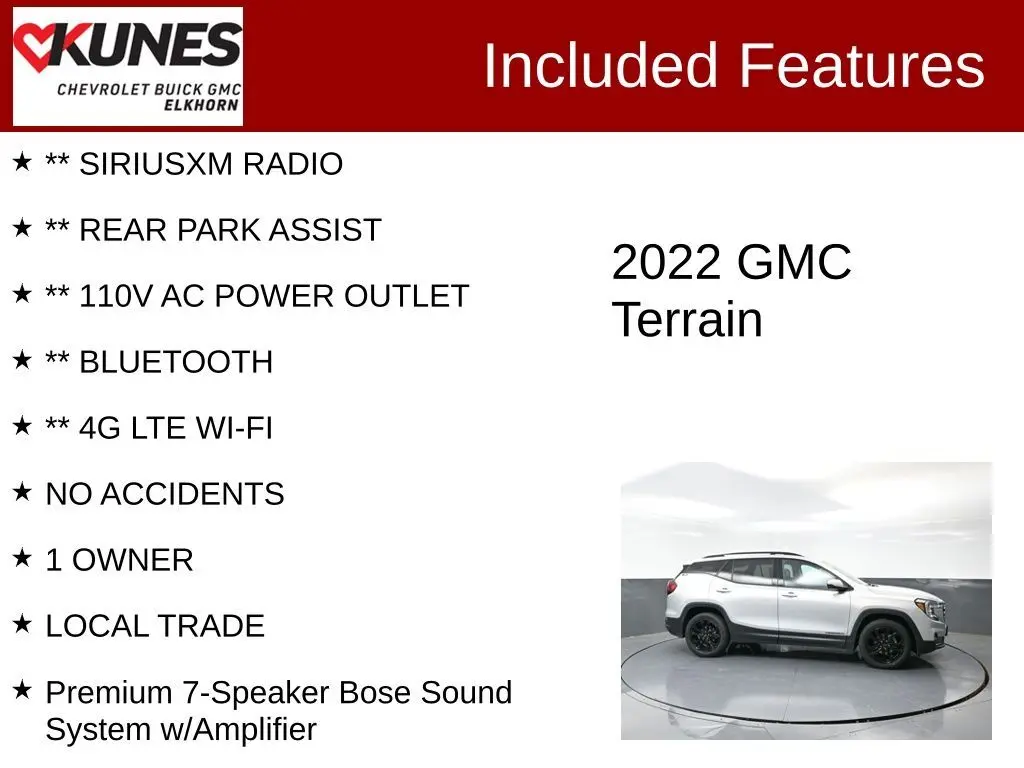 KUNES
CHEVROLET BUICK GMC
ELKHORN

Included Features

★ ** SIRIUSXM RADIO

★ ** REAR PARK ASSIST

★ ** 110V AC POWER OUTLET

★ ** BLUETOOTH

★ ** 4G LTE WI-FI

★ NO ACCIDENTS

★ 1 OWNER

★ LOCAL TRADE

★ Premium 7-Speaker Bose Sound System w/Amplifier

2022 GMC Terrain